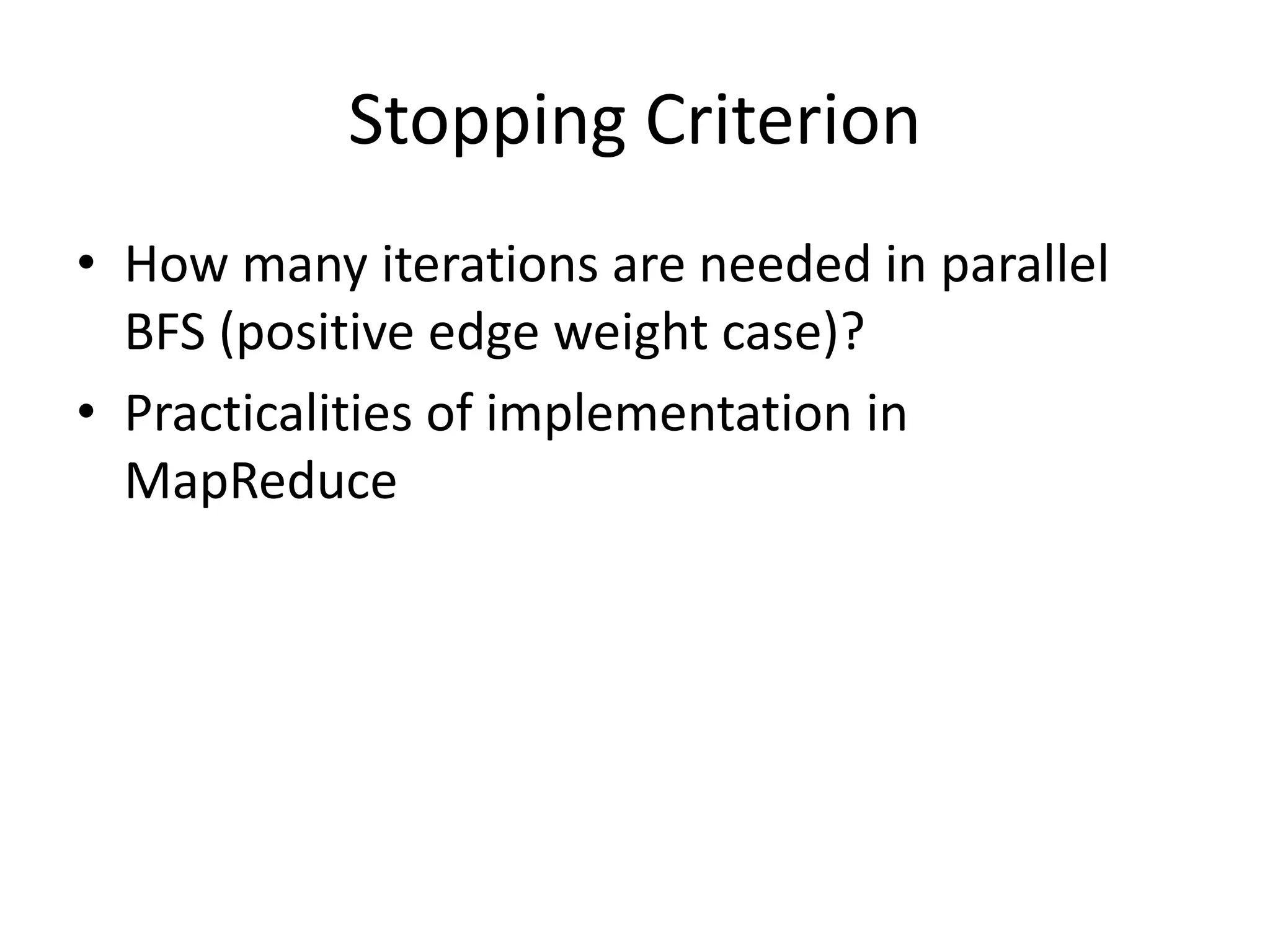 Stopping Criterion

• How many iterations are needed in parallel BFS (positive edge weight case)?
• Practicalities of implementation in MapReduce